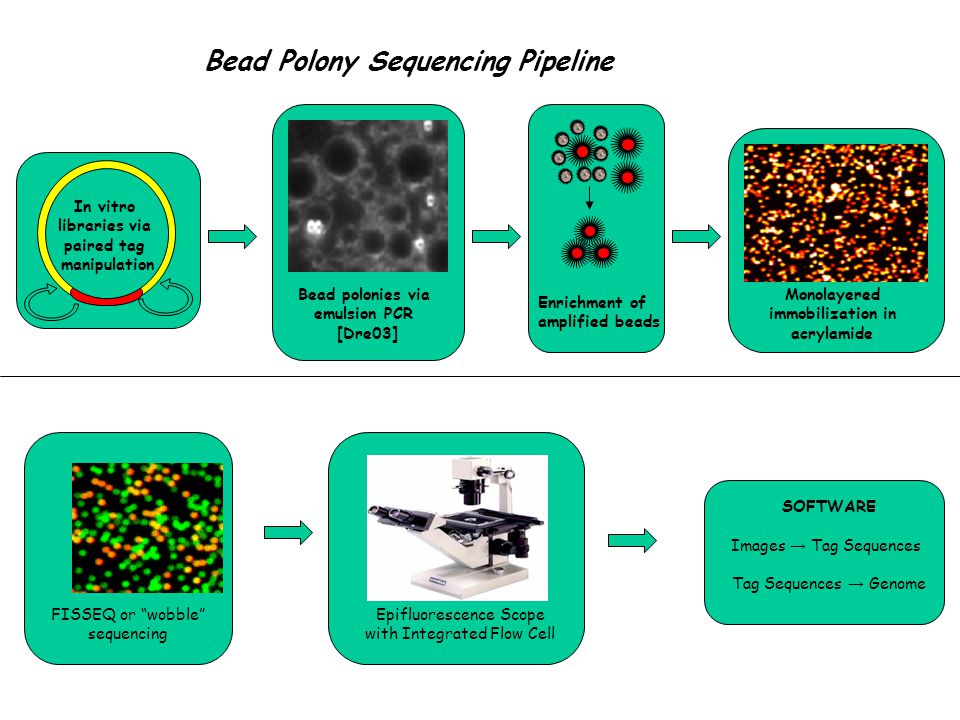 Bead Polony Sequencing Pipeline

In vitro libraries via paired tag manipulation

Bead polonies via emulsion PCR [Dre03]

Enrichment of amplified beads

Monolayered immobilization in acrylamide

FISSEQ or "wobble" sequencing

Epifluorescence Scope with Integrated Flow Cell

SOFTWARE

Images → Tag Sequences

Tag Sequences → Genome